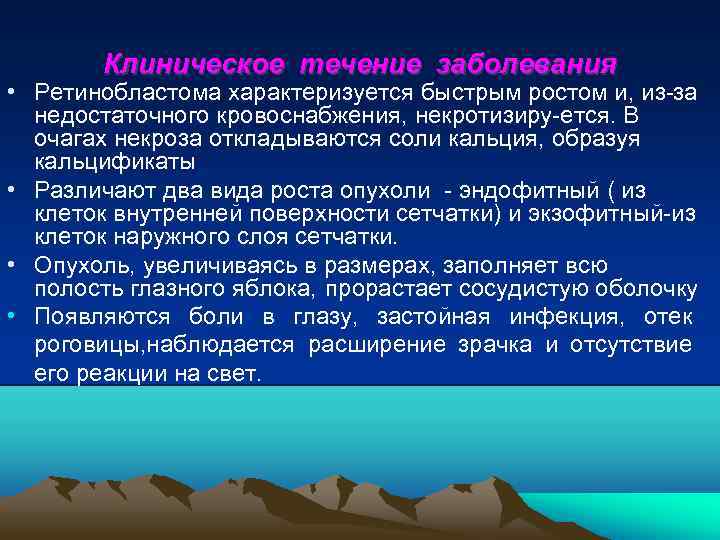 Клиническое течение заболевания

• Ретинобластома характеризуется быстрым ростом и, из-за недостаточного кровоснабжения, некротизиру-ется. В очагах некроза откладываются соли кальция, образуя кальцификаты

• Различают два вида роста опухоли - эндофитный ( из клеток внутренней поверхности сетчатки) и экзофитный-из клеток наружного слоя сетчатки.

• Опухоль, увеличиваясь в размерах, заполняет всю полость глазного яблока, прорастает сосудистую оболочку

• Появляются боли в глазу, застойная инфекция, отек роговицы,наблюдается расширение зрачка и отсутствие его реакции на свет.